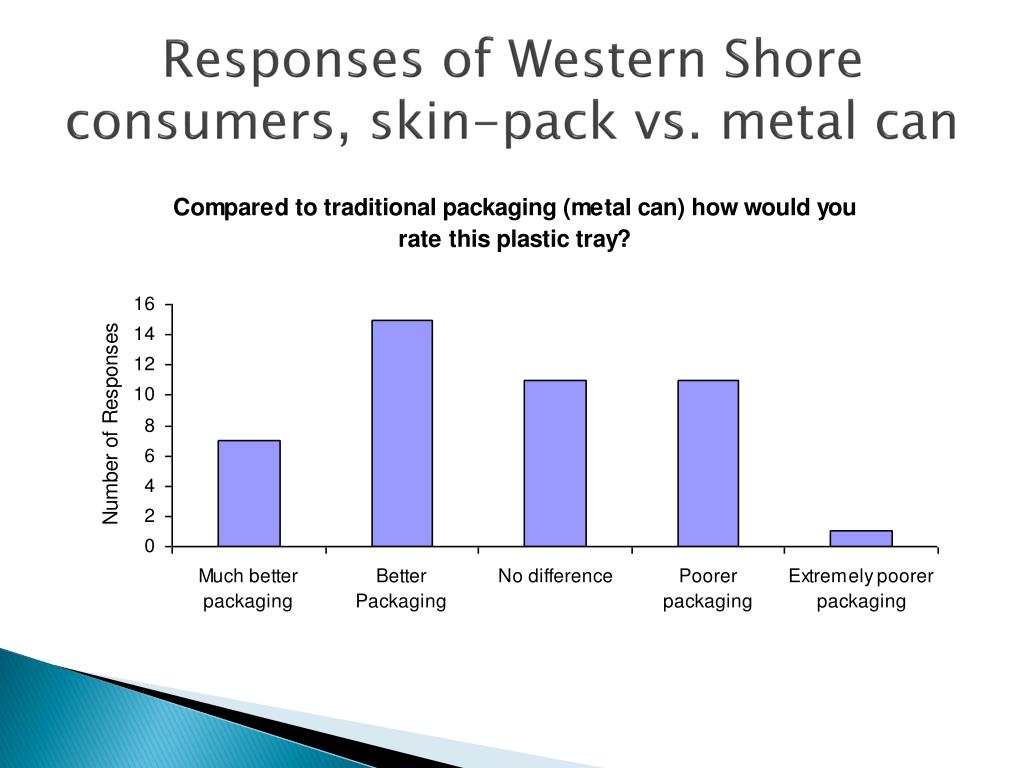 Responses of Western Shore consumers, skin-pack vs. metal can

Compared to traditional packaging (metal can) how would you rate this plastic tray?

Number of Responses

16
14
12
10
8
6
4
2
0

Much better packaging
Better Packaging
No difference
Poorer packaging
Extremely poorer packaging